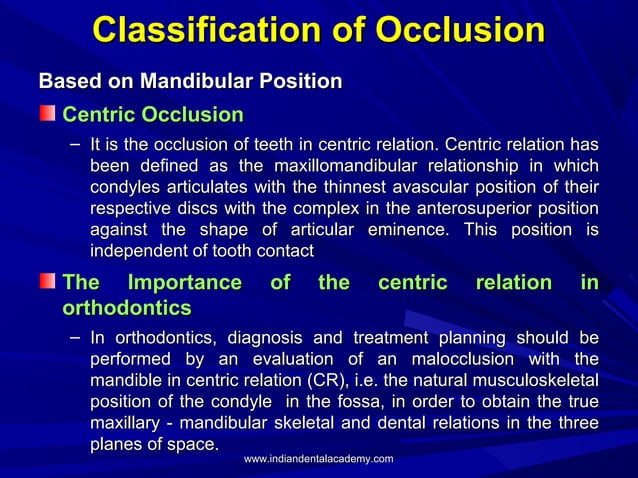 Classification of Occlusion

Based on Mandibular Position

Centric Occlusion

– It is the occlusion of teeth in centric relation. Centric relation has been defined as the maxillomandibular relationship in which condyles articulates with the thinnest avascular position of their respective discs with the complex in the anterosuperior position against the shape of articular eminence. This position is independent of tooth contact

The Importance of the centric relation in orthodontics

– In orthodontics, diagnosis and treatment planning should be performed by an evaluation of an malocclusion with the mandible in centric relation (CR), i.e. the natural musculoskeletal position of the condyle in the fossa, in order to obtain the true maxillary - mandibular skeletal and dental relations in the three planes of space.

www.indiandentalacademy.com